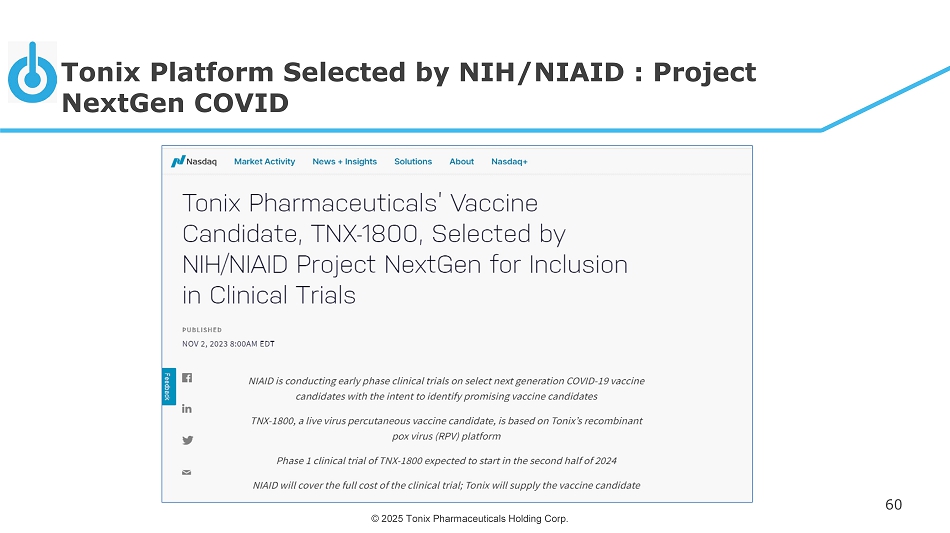 Tonix Platform Selected by NIH/NIAID : Project NextGen COVID

Nasdaq Market Activity News + Insights Solutions About Nasdaq+

Tonix Pharmaceuticals' Vaccine Candidate, TNX-1800, Selected by NIH/NIAID Project NextGen for Inclusion in Clinical Trials

PUBLISHED
NOV 2, 2023 8:00AM EDT

Feedback

NIAID is conducting early phase clinical trials on select next generation COVID-19 vaccine candidates with the intent to identify promising vaccine candidates

TNX-1800, a live virus percutaneous vaccine candidate, is based on Tonix's recombinant pox virus (RPV) platform

Phase 1 clinical trial of TNX-1800 expected to start in the second half of 2024

NIAID will cover the full cost of the clinical trial; Tonix will supply the vaccine candidate

60

© 2025 Tonix Pharmaceuticals Holding Corp.